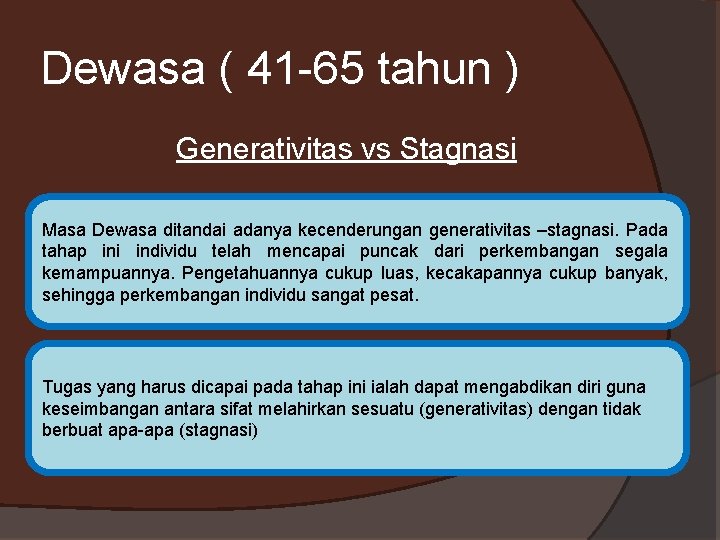 Dewasa ( 41-65 tahun )

Generativitas vs Stagnasi

Masa Dewasa ditandai adanya kecenderungan generativitas –stagnasi. Pada tahap ini individu telah mencapai puncak dari perkembangan segala kemampuannya. Pengetahuannya cukup luas, kecakapannya cukup banyak, sehingga perkembangan individu sangat pesat.

Tugas yang harus dicapai pada tahap ini ialah dapat mengabdikan diri guna keseimbangan antara sifat melahirkan sesuatu (generativitas) dengan tidak berbuat apa-apa (stagnasi)